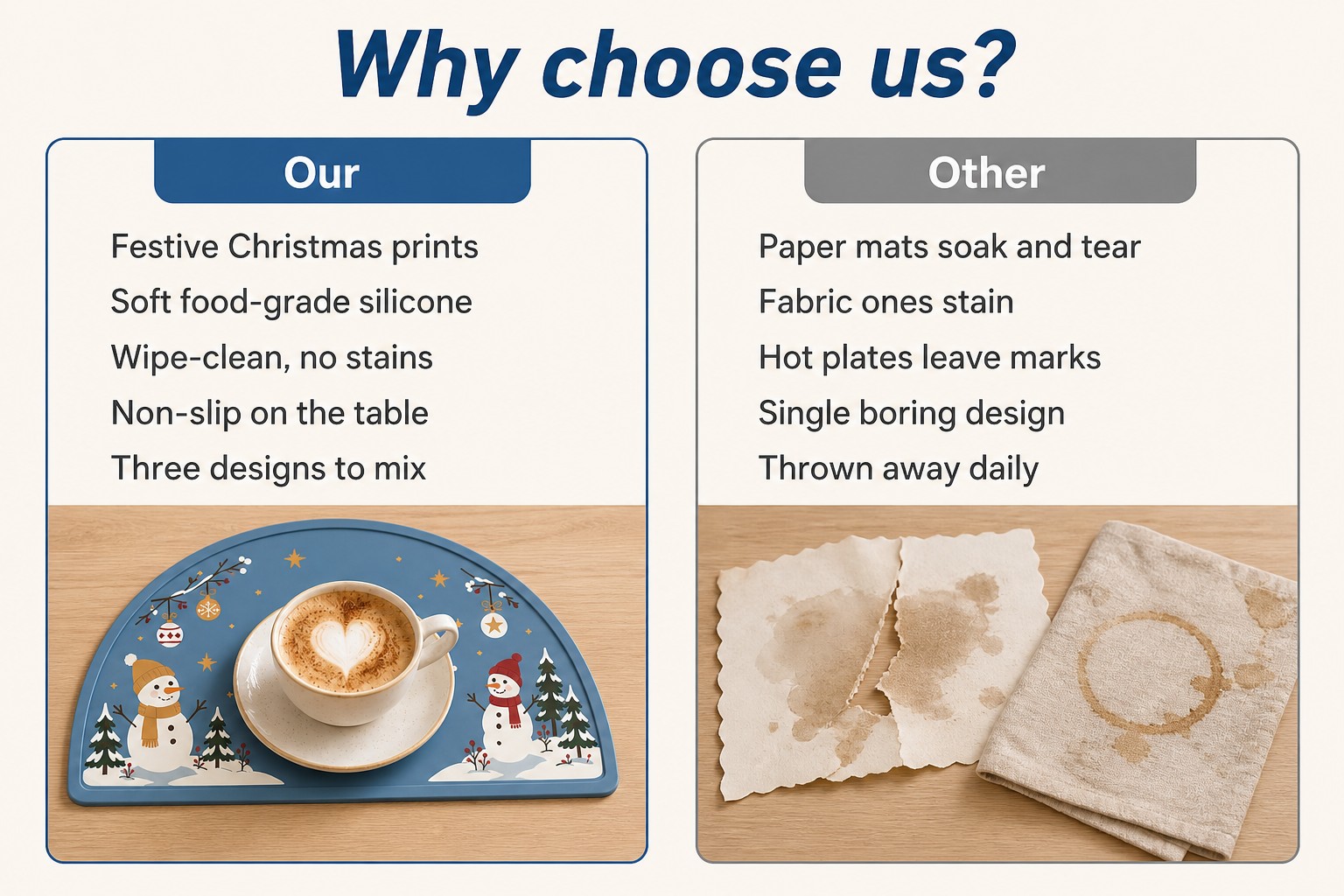 Why choose us?

Our

Festive Christmas prints
Soft food-grade silicone
Wipe-clean, no stains
Non-slip on the table
Three designs to mix

Other

Paper mats soak and tear
Fabric ones stain
Hot plates leave marks
Single boring design
Thrown away daily